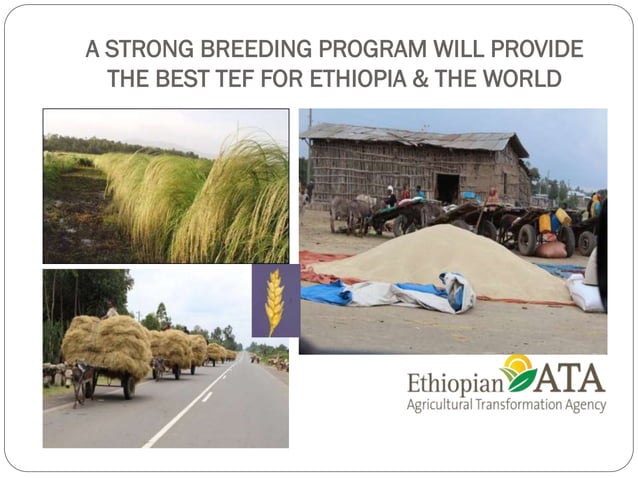 A STRONG BREEDING PROGRAM WILL PROVIDE THE BEST TEF FOR ETHIOPIA & THE WORLD

Ethiopian ATA
Agricultural Transformation Agency